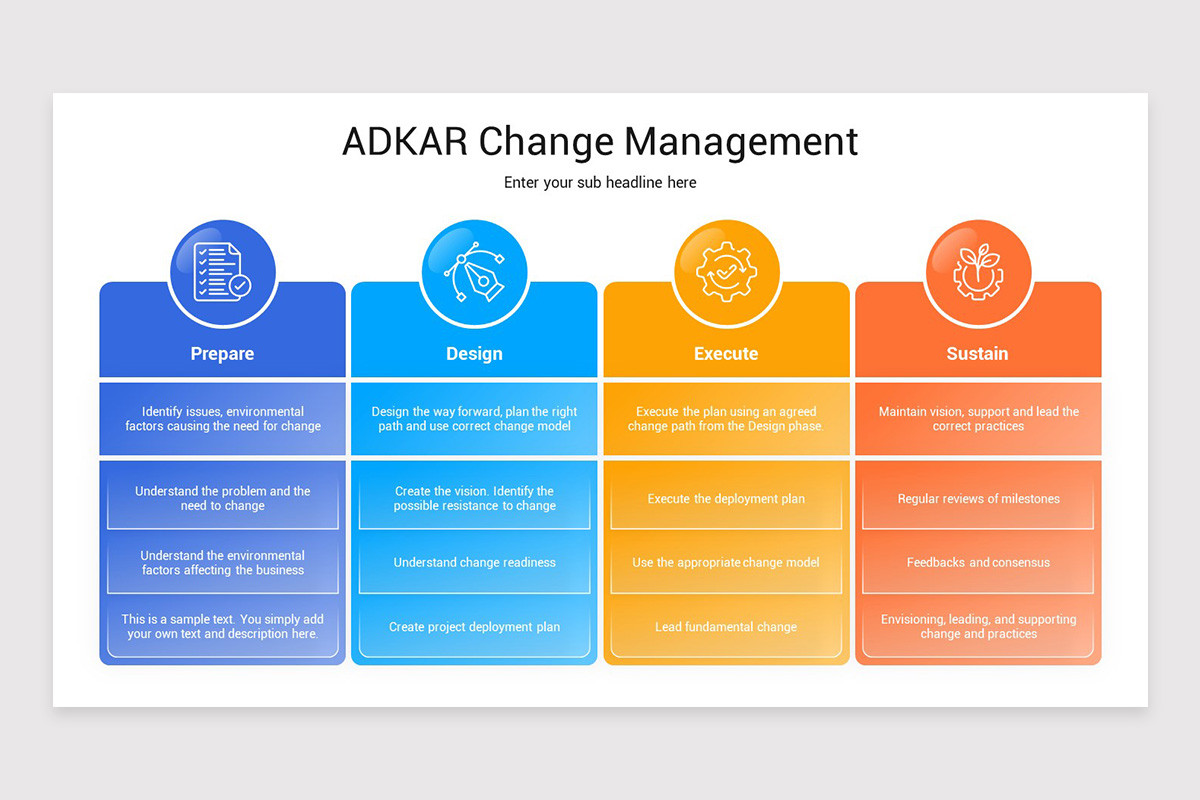 ADKAR Change Management

Enter your sub headline here

Prepare

Identify issues, environmental factors causing the need for change

Understand the problem and the need to change

Understand the environmental factors affecting the business

This is a sample text. You simply add your own text and description here.

Design

Design the way forward, plan the right path and use correct change model

Create the vision. Identify the possible resistance to change

Understand change readiness

Create project deployment plan

Execute

Execute the plan using an agreed change path from the Design phase.

Execute the deployment plan

Use the appropriate change model

Lead fundamental change

Sustain

Maintain vision, support and lead the correct practices

Regular reviews of milestones

Feedbacks and consensus

Envisioning, leading, and supporting change and practices